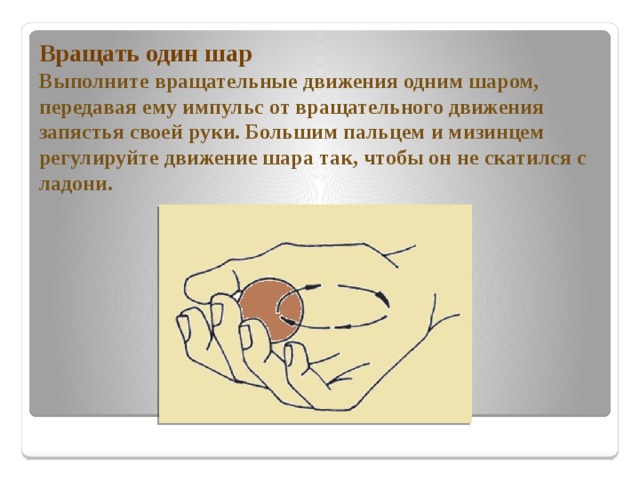 Вращать один шар

Выполните вращательные движения одним шаром, передавая ему импульс от вращательного движения запястья своей руки. Большим пальцем и мизинцем регулируйте движение шара так, чтобы он не скатился с ладони.